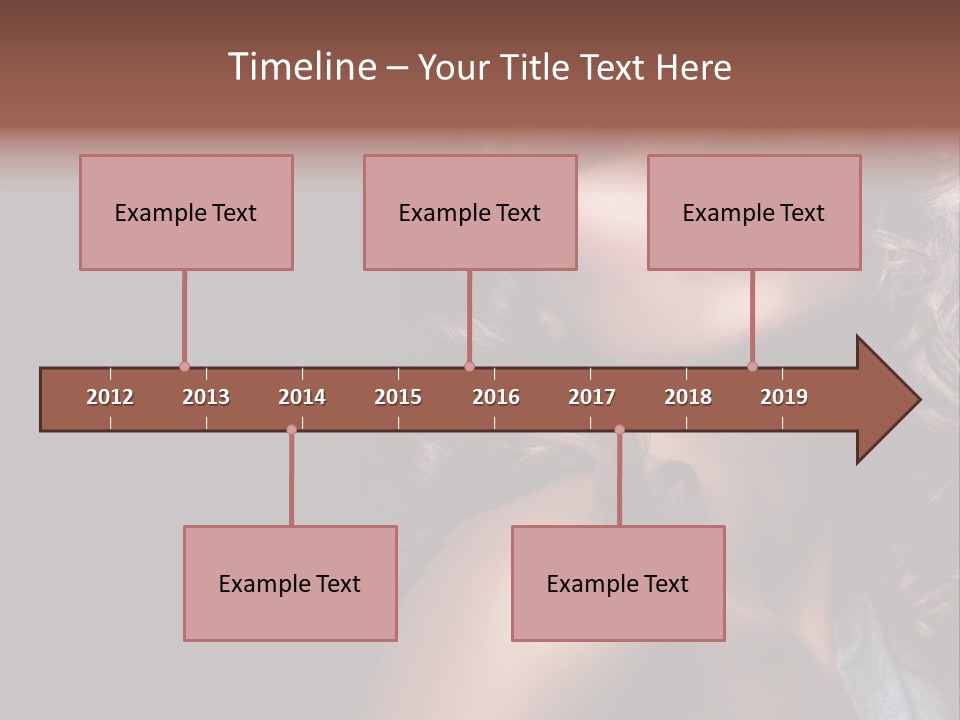 Timeline – Your Title Text Here

Example Text

Example Text

Example Text

2012 2013 2014 2015 2016 2017 2018 2019

Example Text

Example Text